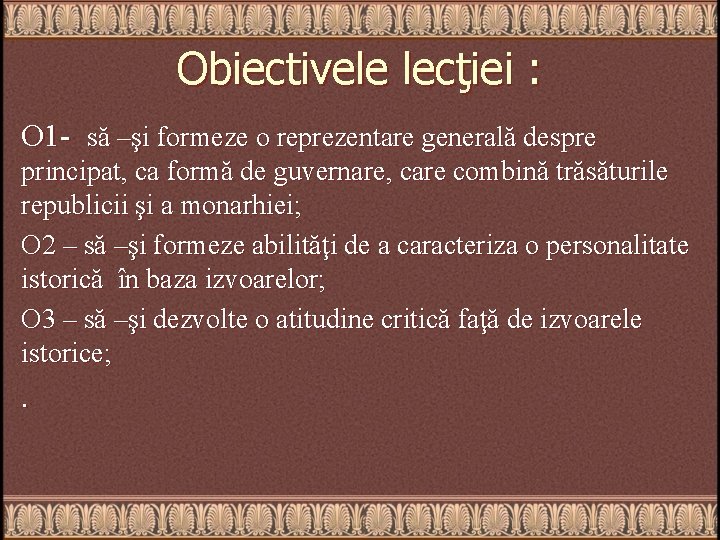 Obiectivele lecţiei :

O1- să –şi formeze o reprezentare generală despre principat, ca formă de guvernare, care combină trăsăturile republicii şi a monarhiei;

O2 – să –şi formeze abilităţi de a caracteriza o personalitate istorică în baza izvoarelor;

O3 – să –şi dezvolte o atitudine critică faţă de izvoarele istorice;

.